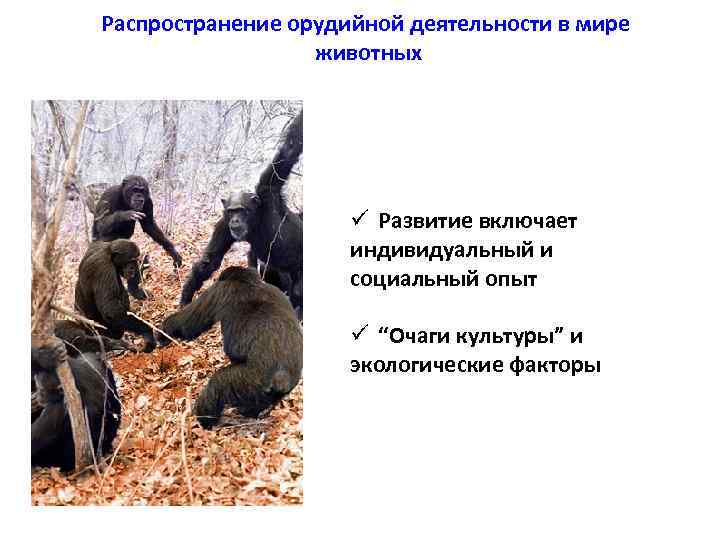 Распространение орудийной деятельности в мире животных

✓ Развитие включает индивидуальный и социальный опыт

✓ “Очаги культуры” и экологические факторы